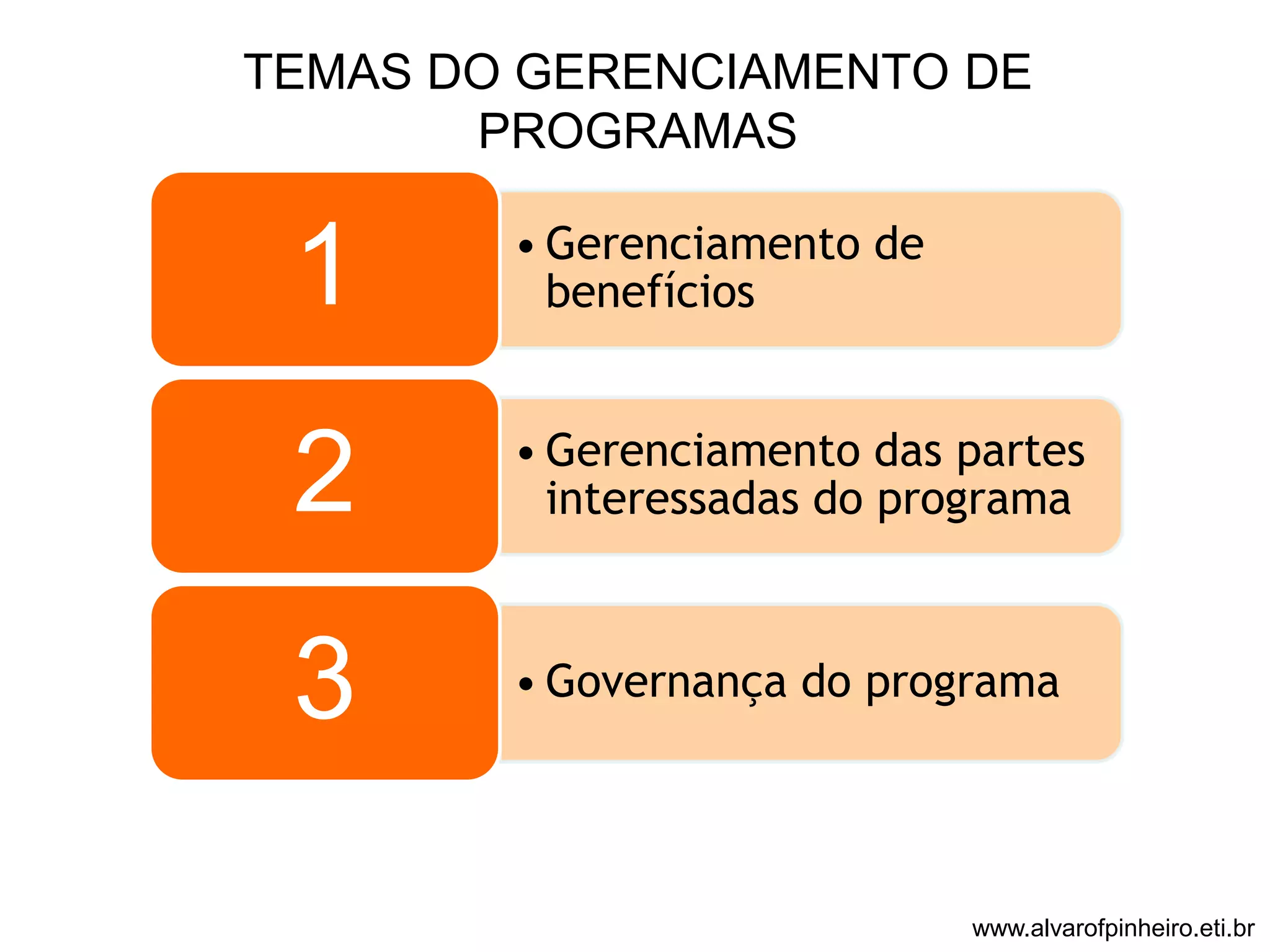 TEMAS DO GERENCIAMENTO DE PROGRAMAS

1

• Gerenciamento de benefícios

2

• Gerenciamento das partes interessadas do programa

3

• Governança do programa

www.alvarofpinheiro.eti.br